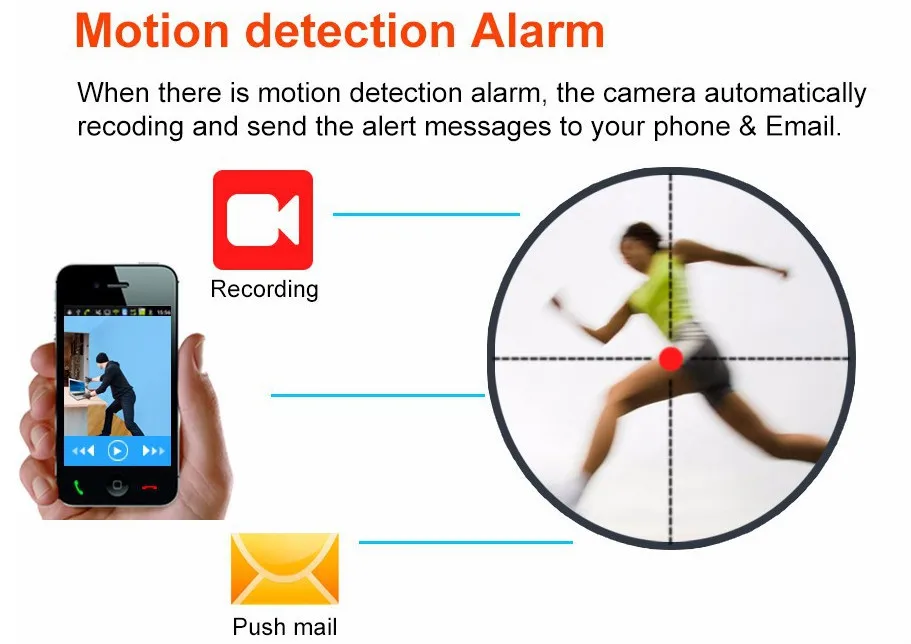 Motion detection Alarm

When there is motion detection alarm, the camera automatically recoding and send the alert messages to your phone & Email.

Recording

Push mail